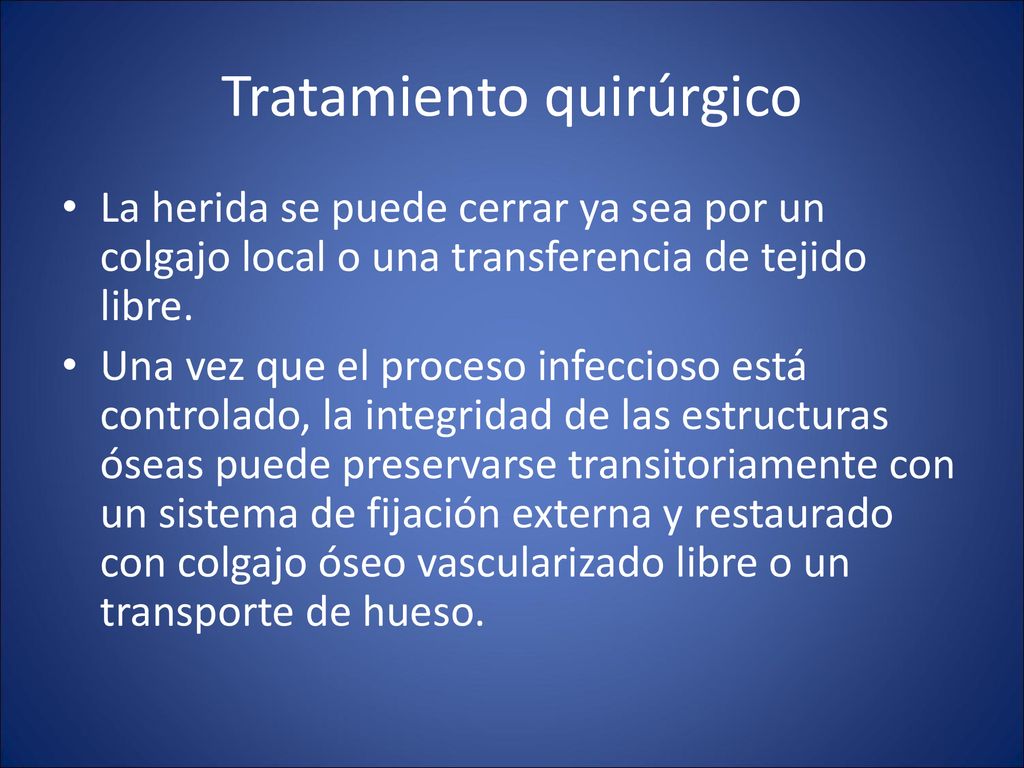 Tratamiento quirúrgico

• La herida se puede cerrar ya sea por un colgajo local o una transferencia de tejido libre.

• Una vez que el proceso infeccioso está controlado, la integridad de las estructuras óseas puede preservarse transitoriamente con un sistema de fijación externa y restaurado con colgajo óseo vascularizado libre o un transporte de hueso.